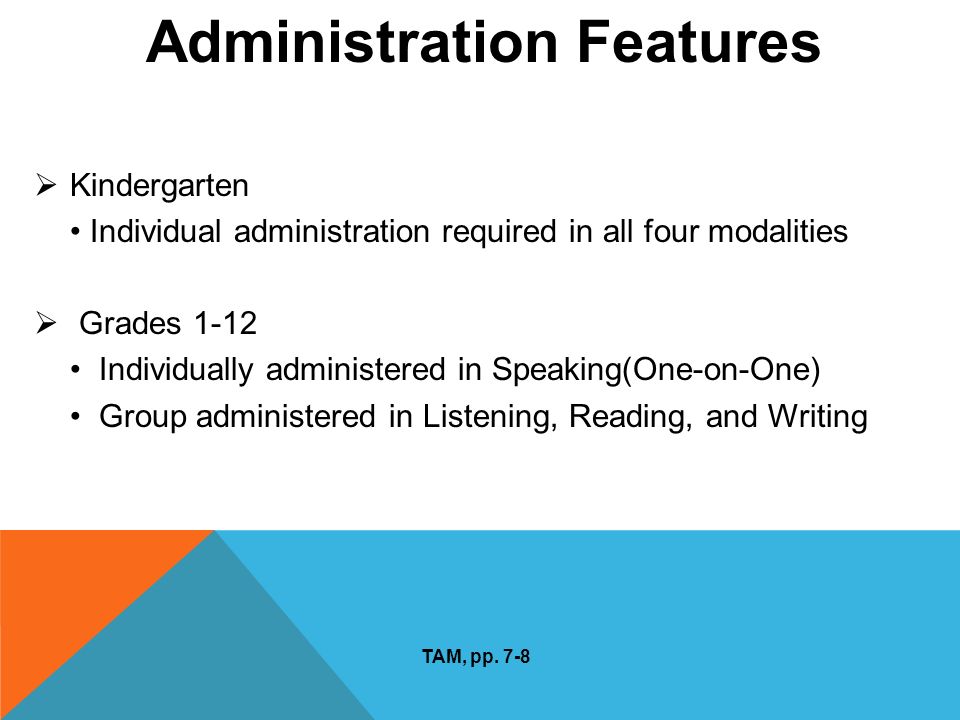 Administration Features

➢ Kindergarten
• Individual administration required in all four modalities

➢ Grades 1-12
• Individually administered in Speaking(One-on-One)
• Group administered in Listening, Reading, and Writing

TAM, pp. 7-8